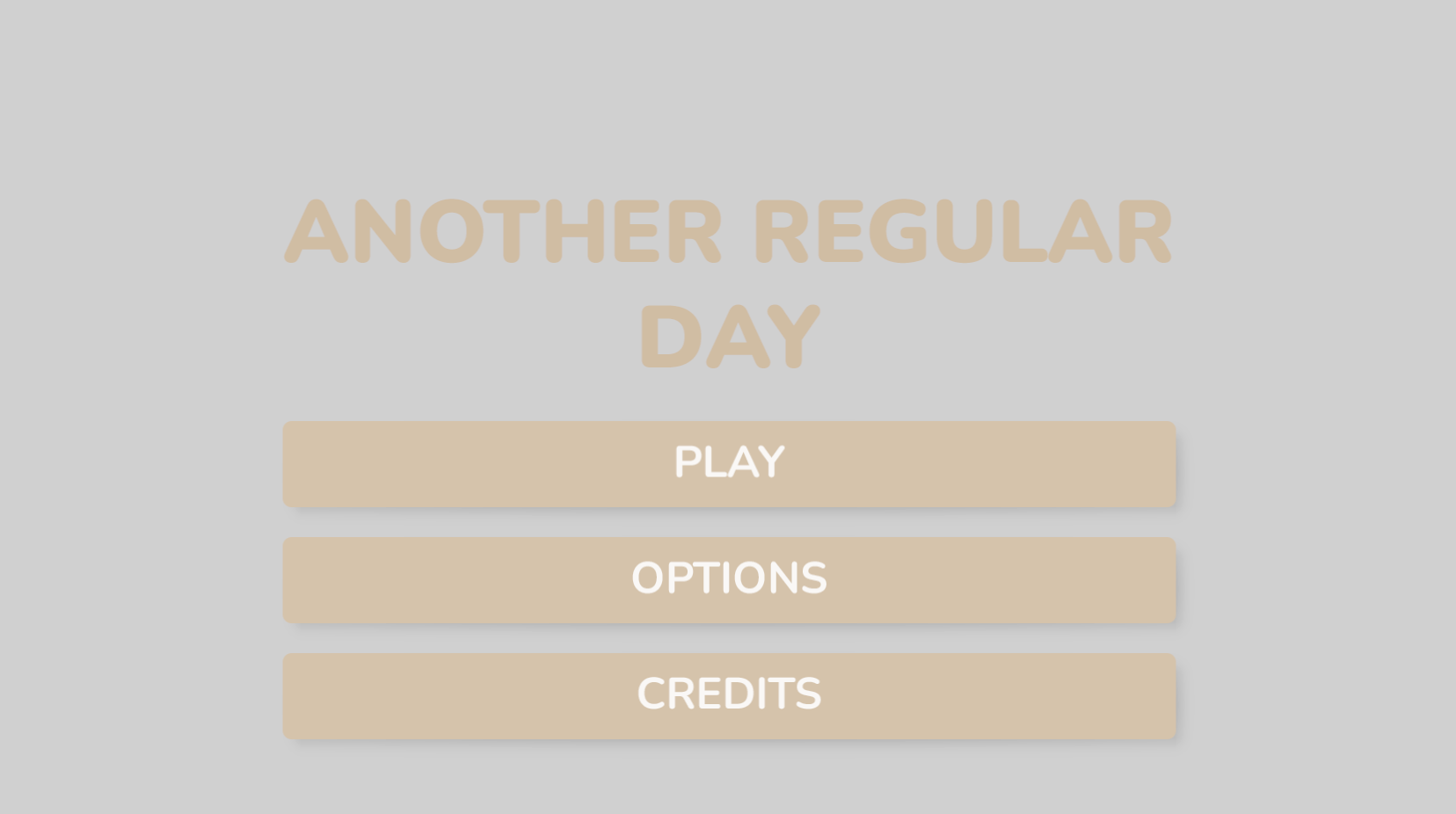 ANOTHER REGULAR DAY

PLAY

OPTIONS

CREDITS